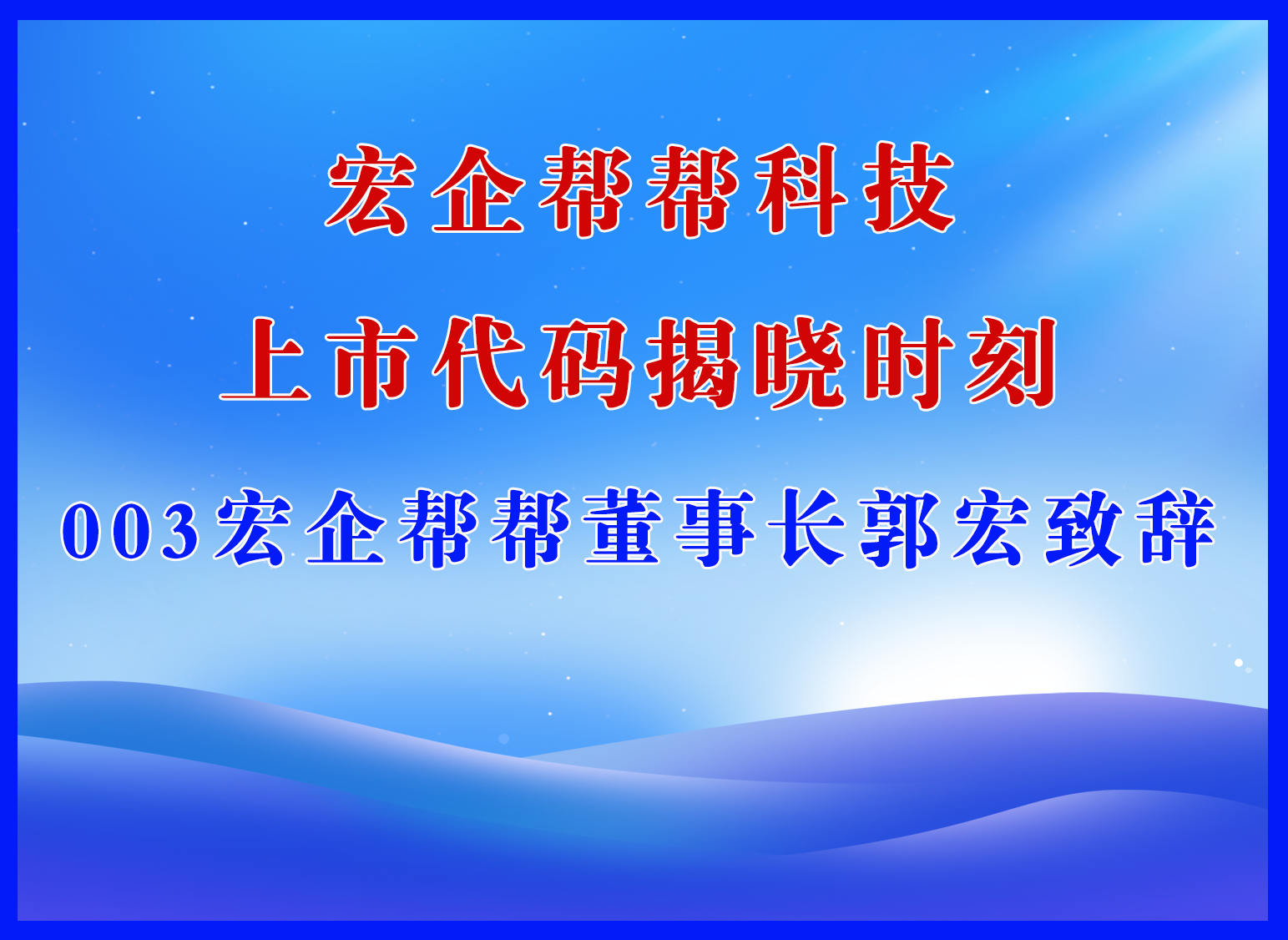 宏企帮帮科技

上市代码揭晓时刻

003宏企帮帮董事长郭宏致辞